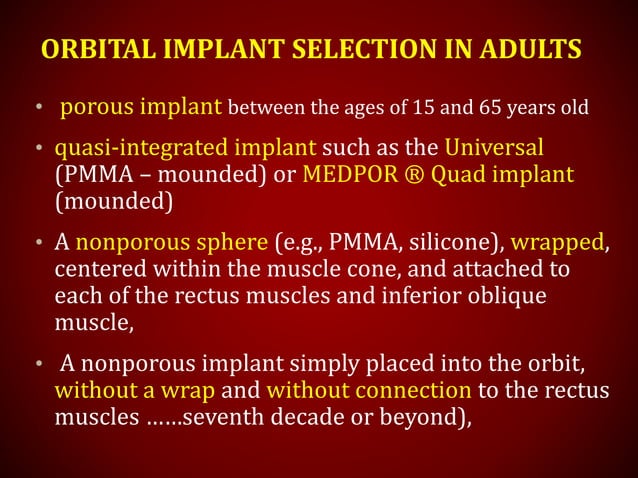 ORBITAL IMPLANT SELECTION IN ADULTS

• porous implant between the ages of 15 and 65 years old

• quasi-integrated implant such as the Universal (PMMA – mounded) or MEDPOR ® Quad implant (mounded)

• A nonporous sphere (e.g., PMMA, silicone), wrapped, centered within the muscle cone, and attached to each of the rectus muscles and inferior oblique muscle,

• A nonporous implant simply placed into the orbit, without a wrap and without connection to the rectus muscles ……seventh decade or beyond),